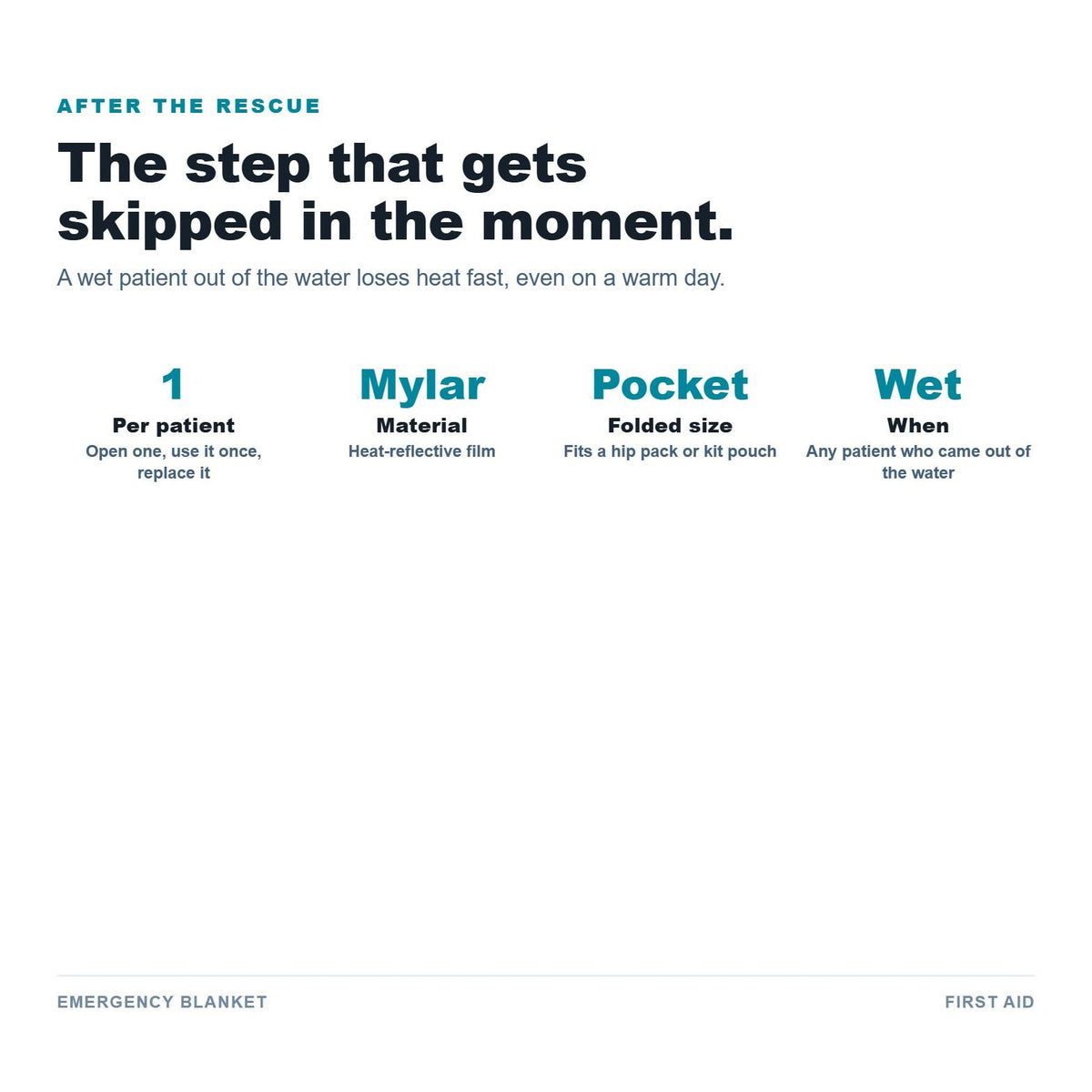 AFTER THE RESCUE

The step that gets skipped in the moment.

A wet patient out of the water loses heat fast, even on a warm day.

1
Per patient
Open one, use it once, replace it

Mylar
Material
Heat-reflective film

Pocket
Folded size
Fits a hip pack or kit pouch

Wet
When
Any patient who came out of the water

EMERGENCY BLANKET

FIRST AID